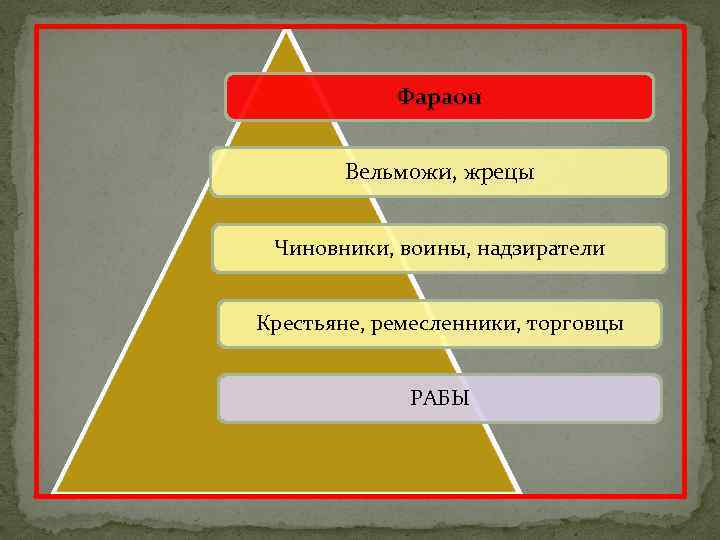 Фараон

Вельможи, жрецы

Чиновники, воины, надзиратели

Крестьяне, ремесленники, торговцы

РАБЫ